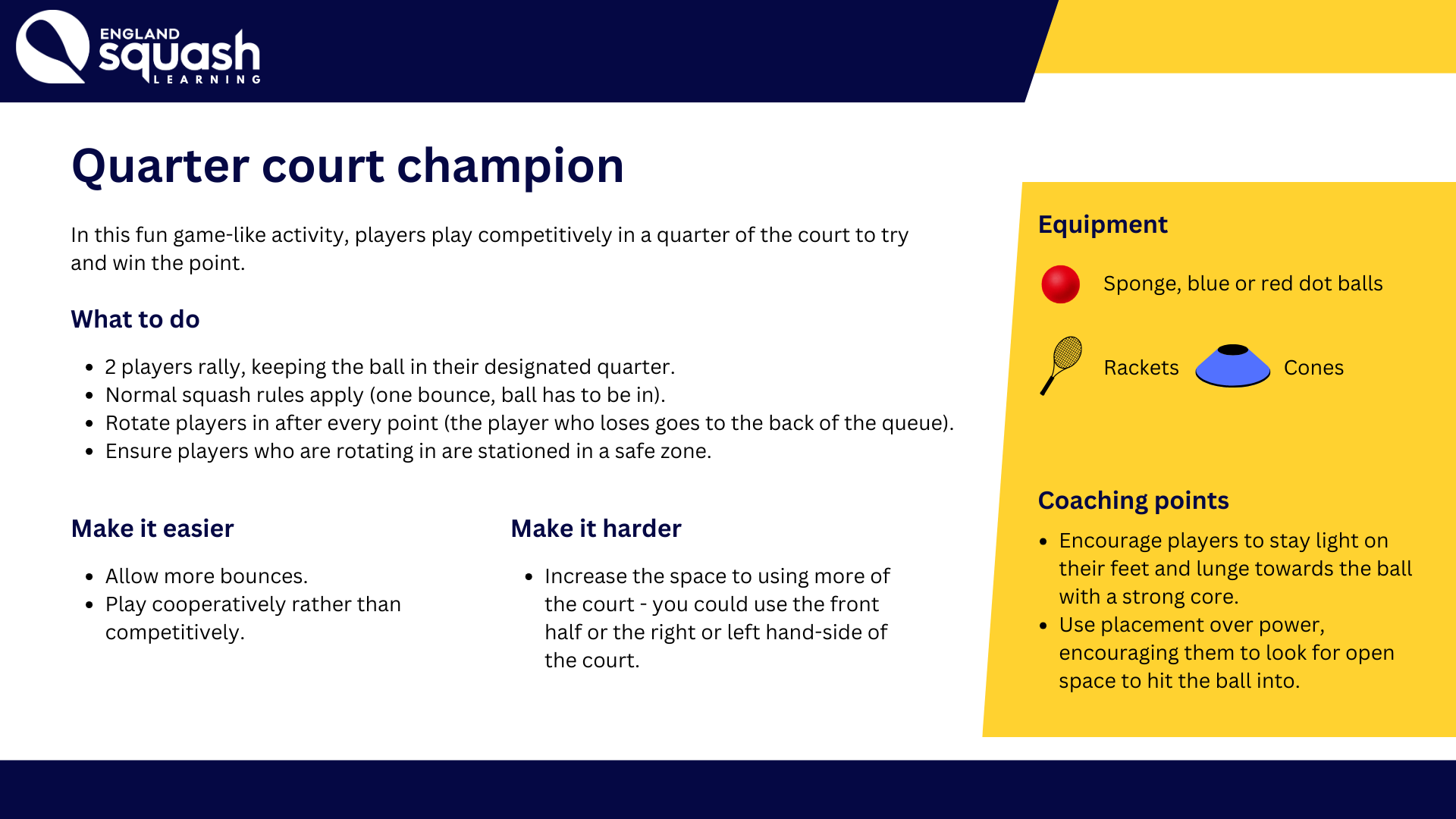 ENGLAND
squash
LEARNING

Quarter court champion

In this fun game-like activity, players play competitively in a quarter of the court to try and win the point.

What to do

• 2 players rally, keeping the ball in their designated quarter.
• Normal squash rules apply (one bounce, ball has to be in).
• Rotate players in after every point (the player who loses goes to the back of the queue).
• Ensure players who are rotating in are stationed in a safe zone.

Make it easier

• Allow more bounces.
• Play cooperatively rather than competitively.

Make it harder

• Increase the space to using more of the court - you could use the front half or the right or left hand-side of the court.

Equipment

Sponge, blue or red dot balls

Rackets

Cones

Coaching points

• Encourage players to stay light on their feet and lunge towards the ball with a strong core.
• Use placement over power, encouraging them to look for open space to hit the ball into.